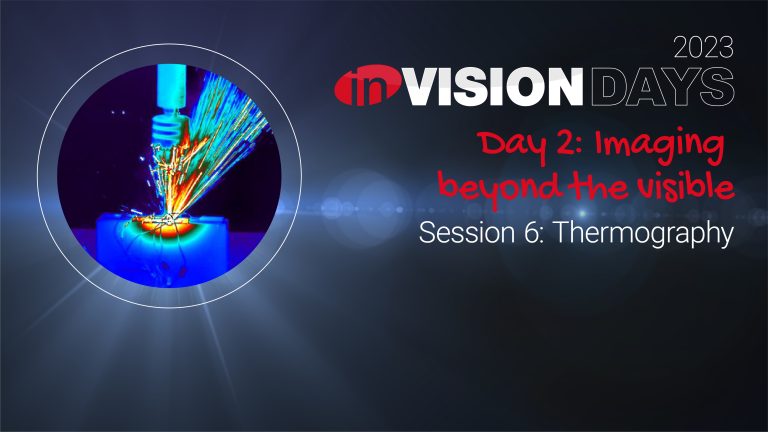 2023
inVISION DAYS

Day 2: Imaging beyond the visible

Session 6: Thermography